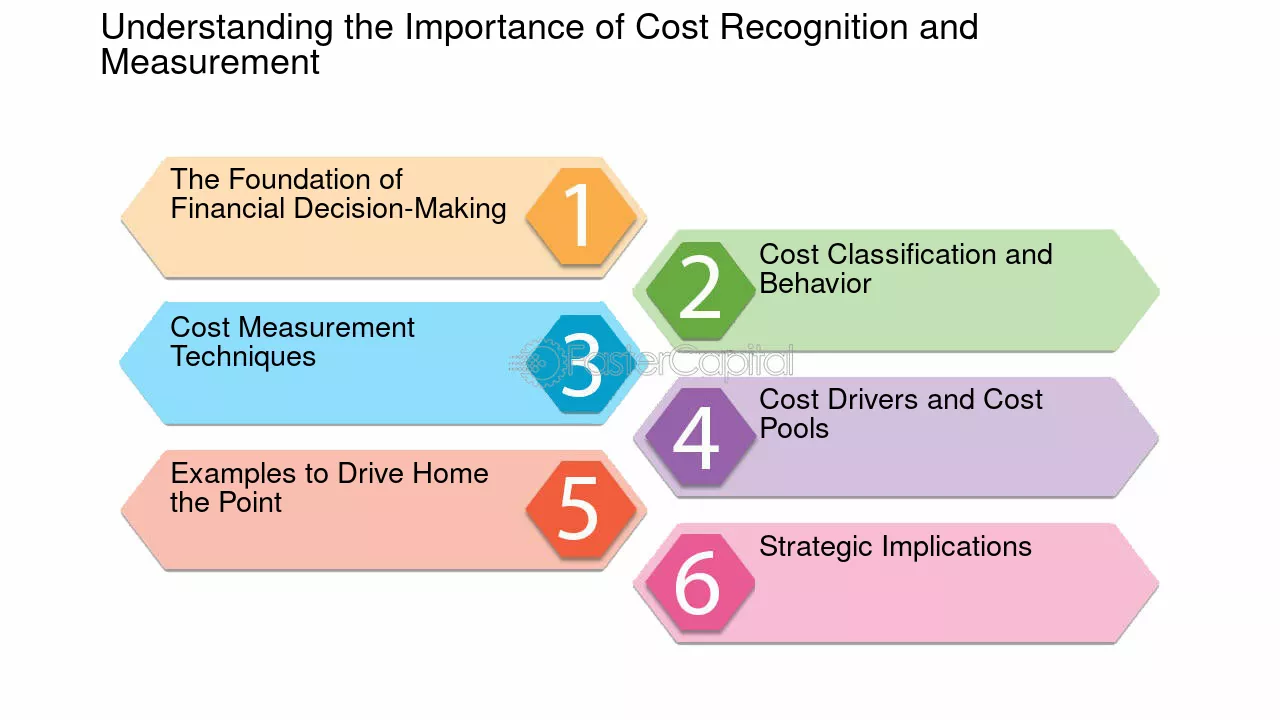 Understanding the Importance of Cost Recognition and Measurement

The Foundation of Financial Decision-Making

1

2

Cost Classification and Behavior

Cost Measurement Techniques

3

4

Cost Drivers and Cost Pools

Examples to Drive Home the Point

5

6

Strategic Implications

FasterCapital